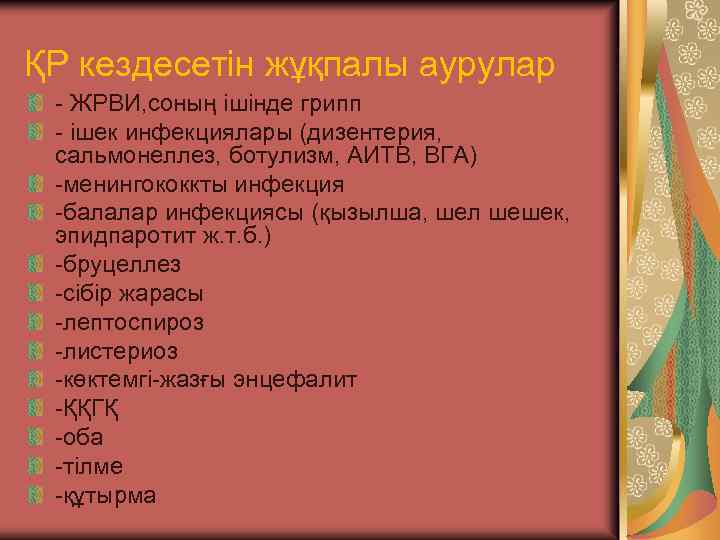 ҚР кездесетін жұқпалы аурулар

- ЖРВИ,соның ішінде грипп
- ішек инфекциялары (дизентерия, сальмонеллез, ботулизм, АИТВ, ВГА)
-менингококкты инфекция
-балалар инфекциясы (қызылша, шел шешек, эпидпаротит ж.т.б.)
-бруцеллез
-сібір жарасы
-лептоспироз
-листериоз
-көктемгі-жазғы энцефалит
-ҚҚГҚ
-оба
-тілме
-құтырма